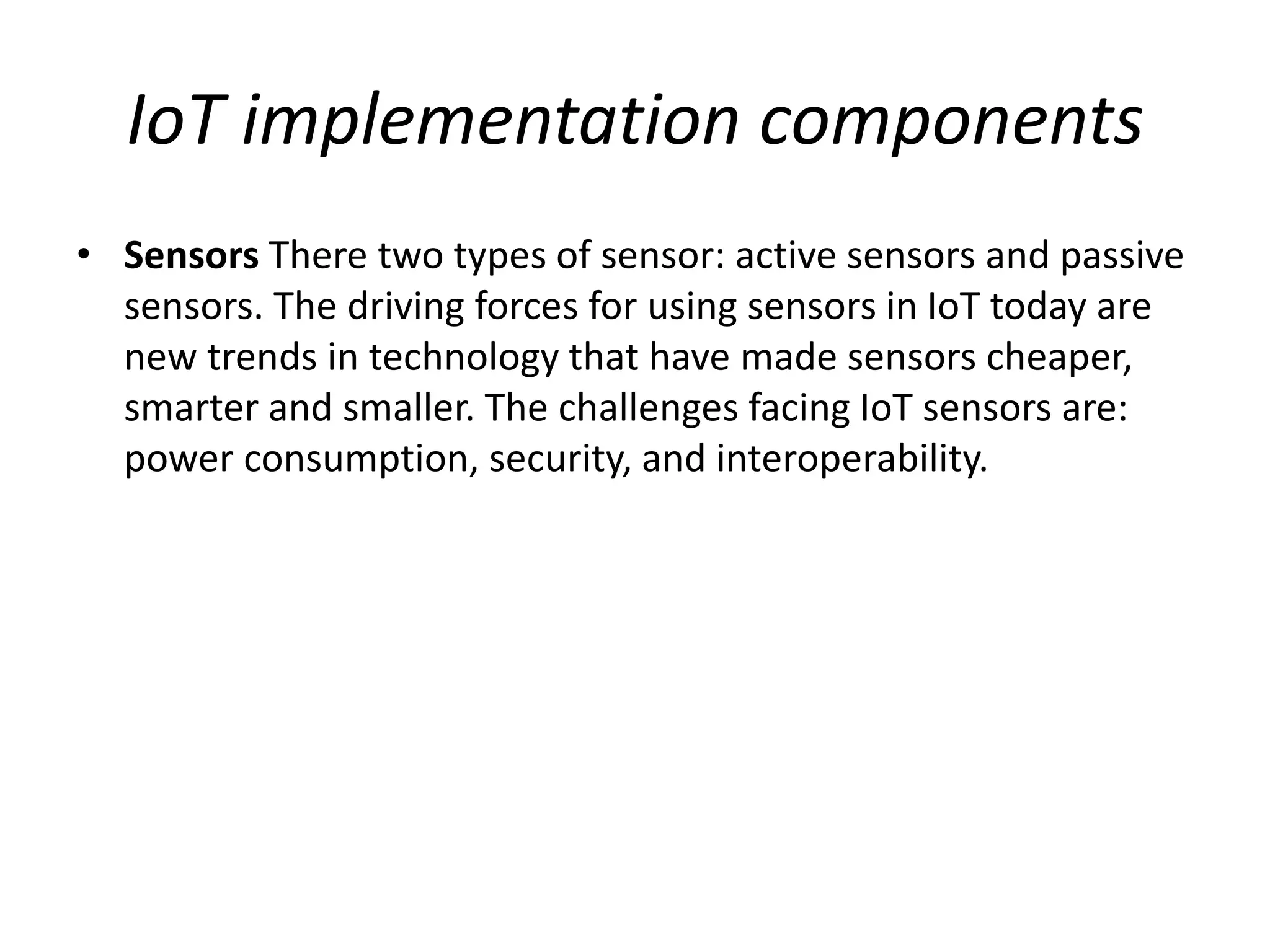 IoT implementation components

• Sensors There two types of sensor: active sensors and passive sensors. The driving forces for using sensors in IoT today are new trends in technology that have made sensors cheaper, smarter and smaller. The challenges facing IoT sensors are: power consumption, security, and interoperability.